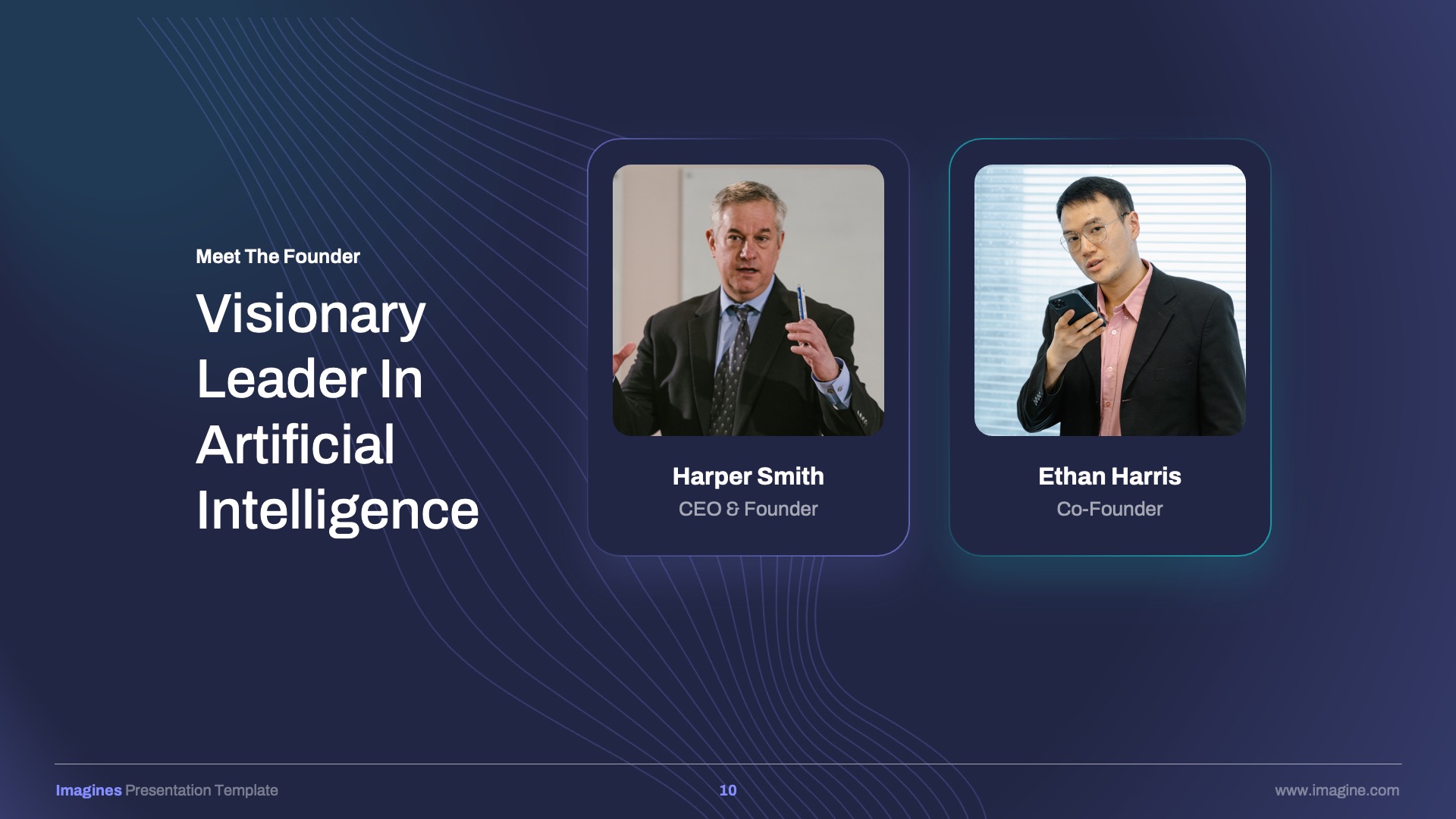 Meet The Founder

Visionary Leader In Artificial Intelligence

Harper Smith
CEO & Founder

Ethan Harris
Co-Founder

Imagines Presentation Template

10

www.imagine.com